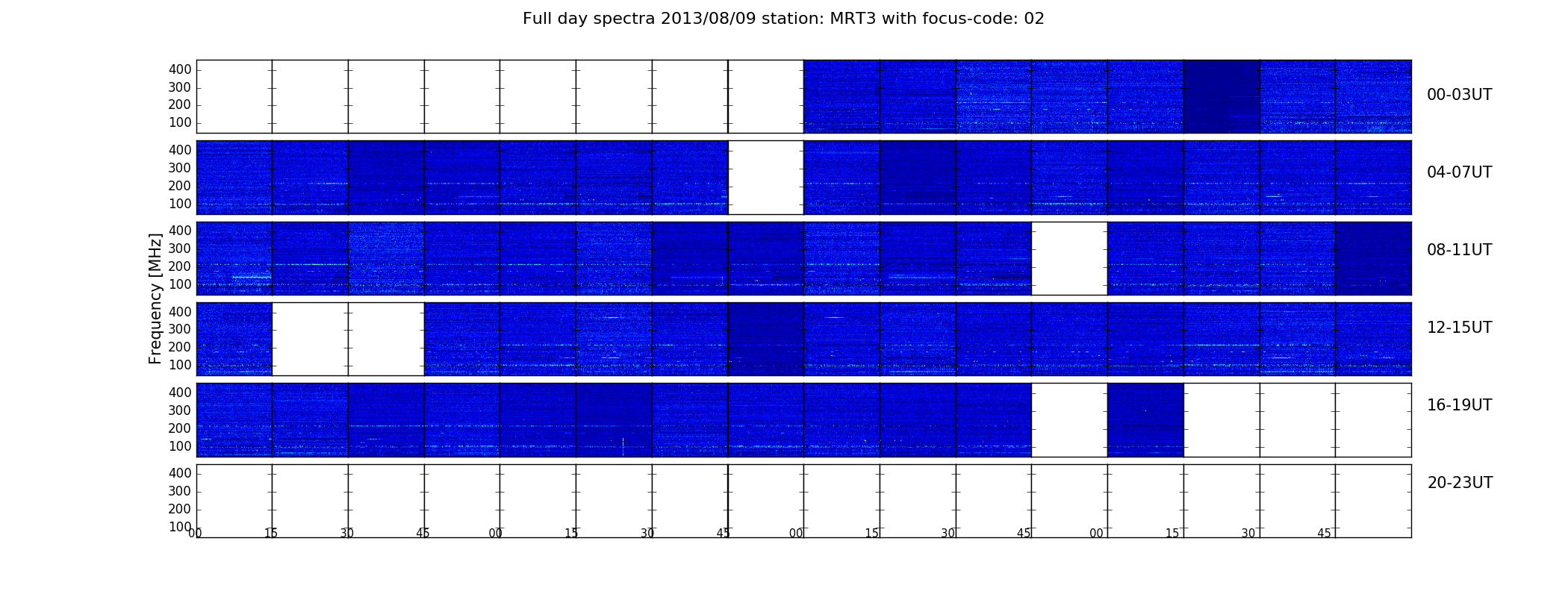 Full day spectra 2013/08/09 station: MRT3 with focus-code: 02

Frequency [MHz]

400
300
200
100
00-03UT

400
300
200
100
04-07UT

400
300
200
100
08-11UT

400
300
200
100
12-15UT

400
300
200
100
16-19UT

400
300
200
100
20-23UT

00 15 30 45 00 15 30 45 00 15 30 45 00 15 30 45